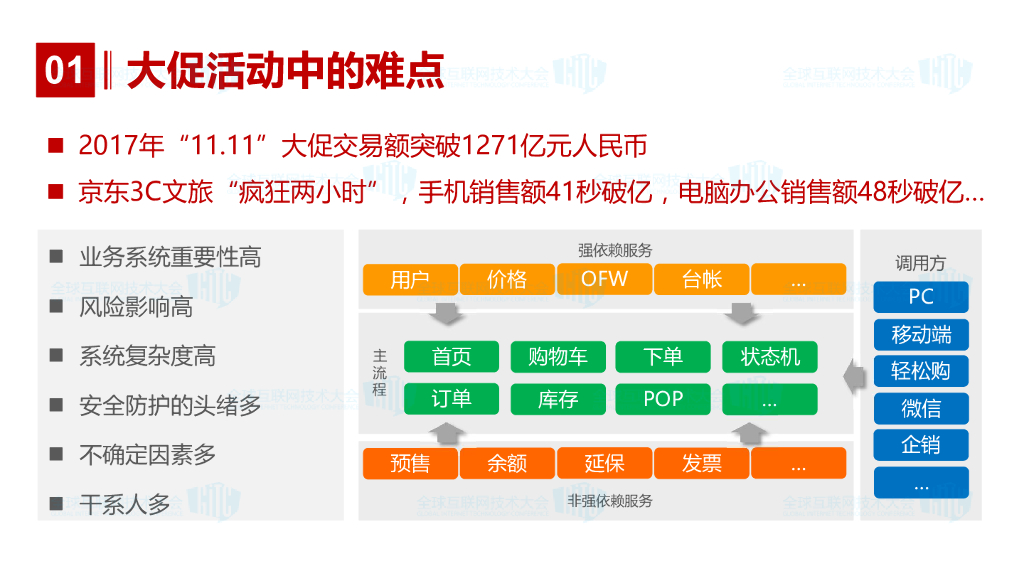 01 大促活动中的难点

■ 2017年“11.11”大促交易额突破1271亿元人民币

■ 京东3C文旅“疯狂两小时”，手机销售额41秒破亿，电脑办公销售额48秒破亿...

■ 业务系统重要性高

■ 风险影响高

■ 系统复杂度高

■ 安全防护的头绪多

■ 不确定因素多

■ 干系人多

强依赖服务

用户 价格 OFW 台帐 ...

主流程

首页 购物车 下单 状态机

订单 库存 POP ...

预售 余额 延保 发票 ...

非强依赖服务

调用方

PC

移动端

轻松购

微信

企销

...

全球互联网技术大会